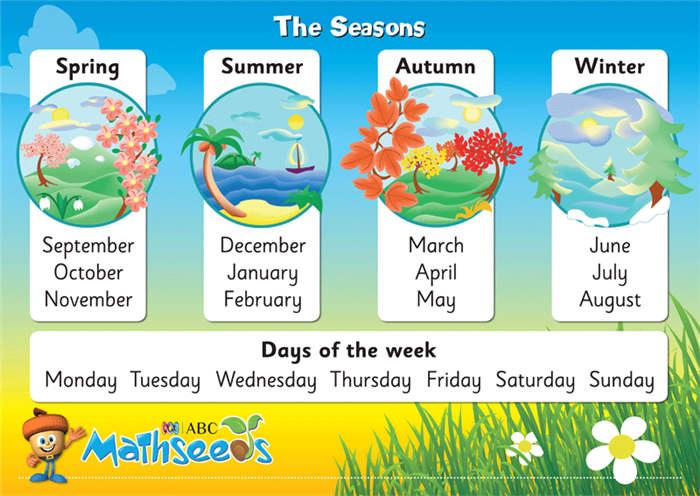 The Seasons

Spring
September
October
November

Summer
December
January
February

Autumn
March
April
May

Winter
June
July
August

Days of the week
Monday Tuesday Wednesday Thursday Friday Saturday Sunday

ABC
Mathseeds